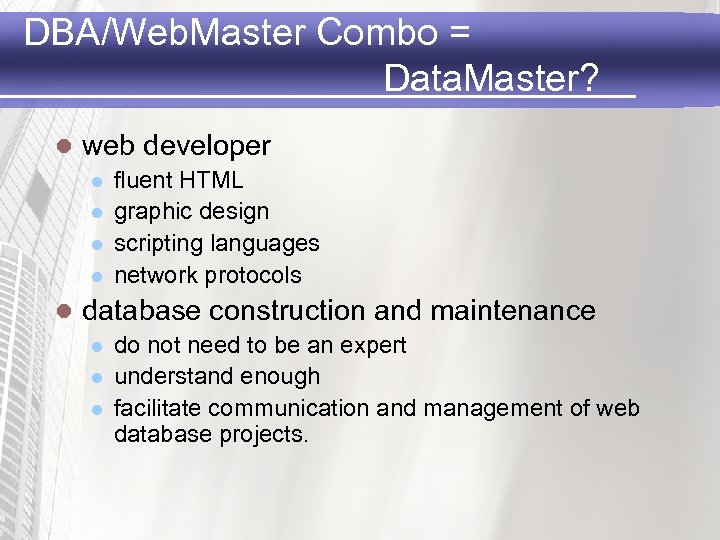 DBA/WebMaster Combo = DataMaster?

- web developer
  - fluent HTML
  - graphic design
  - scripting languages
  - network protocols
- database construction and maintenance
  - do not need to be an expert
  - understand enough
  - facilitate communication and management of web database projects.